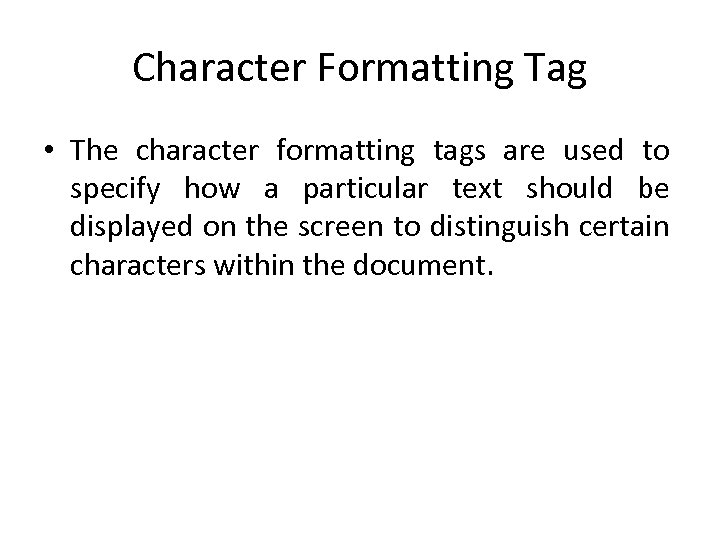 Character Formatting Tag

• The character formatting tags are used to specify how a particular text should be displayed on the screen to distinguish certain characters within the document.